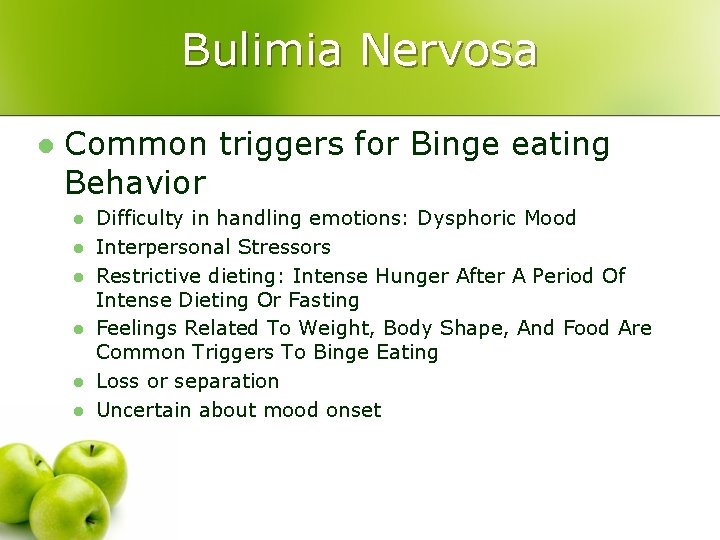 Bulimia Nervosa

- Common triggers for Binge eating Behavior
  - Difficulty in handling emotions: Dysphoric Mood
  - Interpersonal Stressors
  - Restrictive dieting: Intense Hunger After A Period Of Intense Dieting Or Fasting
  - Feelings Related To Weight, Body Shape, And Food Are Common Triggers To Binge Eating
  - Loss or separation
  - Uncertain about mood onset